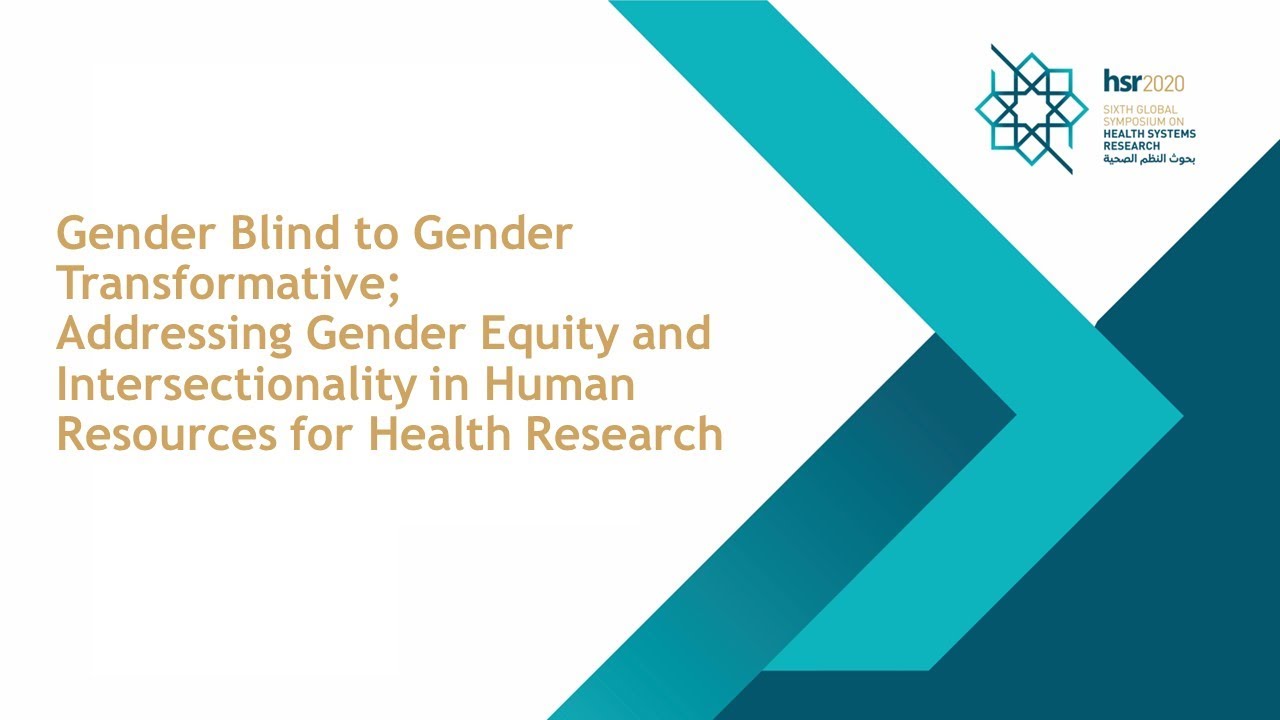 hsr2020
SIXTH GLOBAL SYMPOSIUM ON
HEALTH SYSTEMS RESEARCH
بحوث النظم الصحية

Gender Blind to Gender Transformative;
Addressing Gender Equity and Intersectionality in Human Resources for Health Research